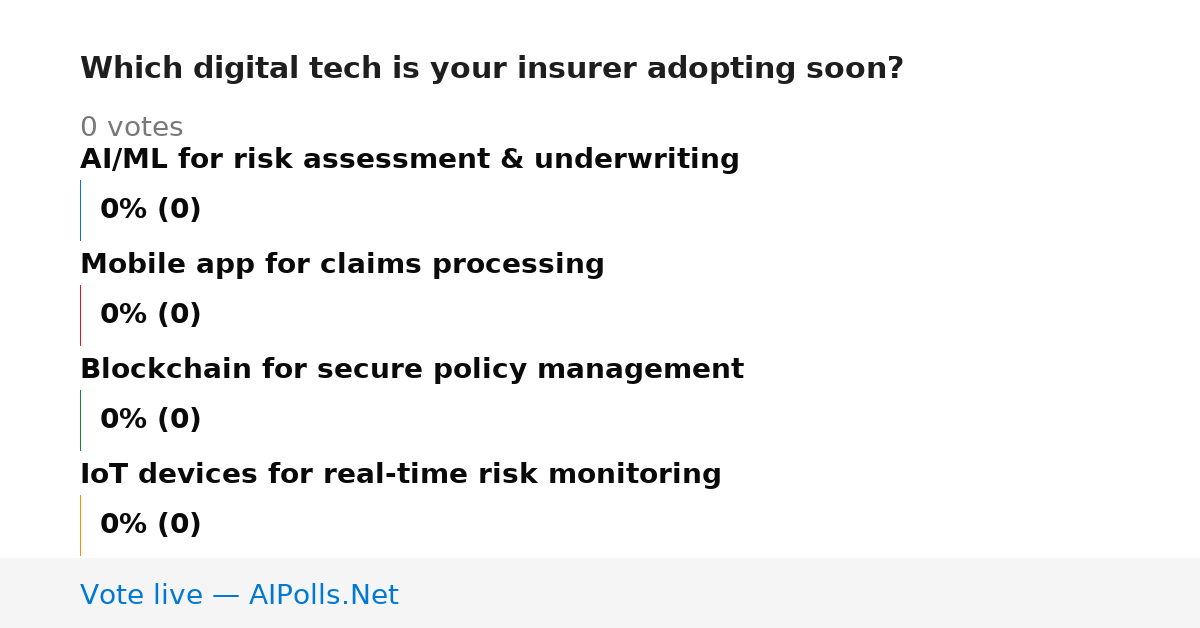 Which digital tech is your insurer adopting soon?

0 votes

AI/ML for risk assessment & underwriting

0% (0)

Mobile app for claims processing

0% (0)

Blockchain for secure policy management

0% (0)

IoT devices for real-time risk monitoring

0% (0)

Vote live — AIPolls.Net